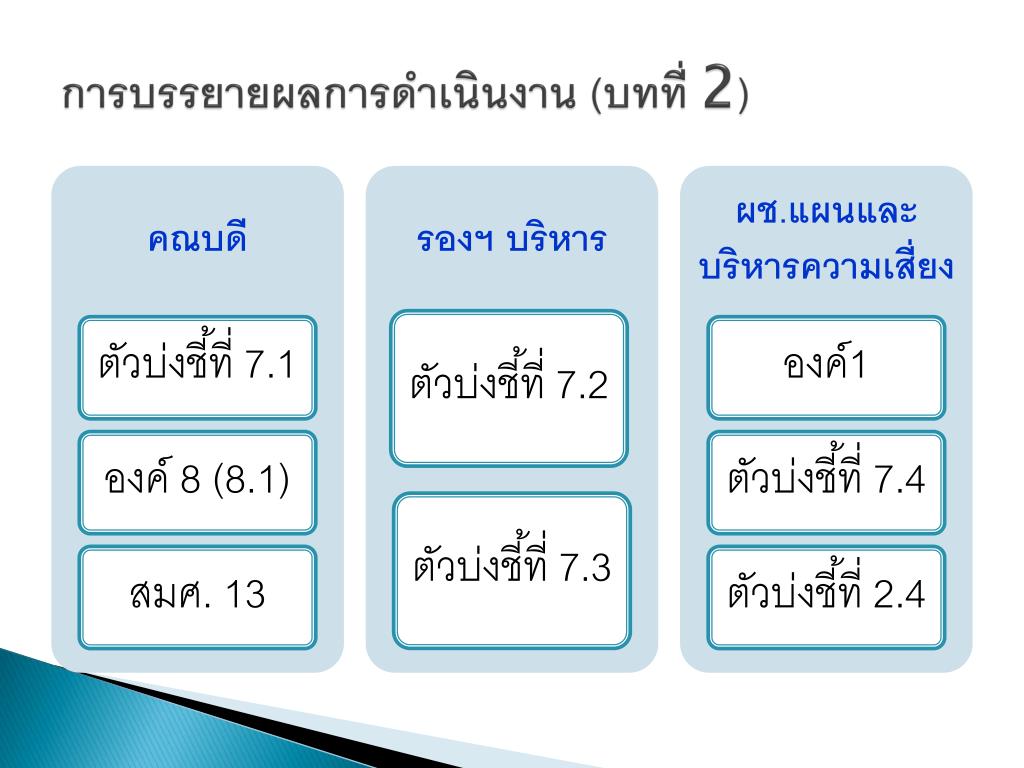 การบรรยายผลการดำเนินงาน (บทที่ 2)

คณบดี

ตัวบ่งชี้ที่ 7.1

องค์ 8 (8.1)

สมศ. 13

รองฯ บริหาร

ตัวบ่งชี้ที่ 7.2

ตัวบ่งชี้ที่ 7.3

ผช.แผนและบริหารความเสี่ยง

องค์1

ตัวบ่งชี้ที่ 7.4

ตัวบ่งชี้ที่ 2.4